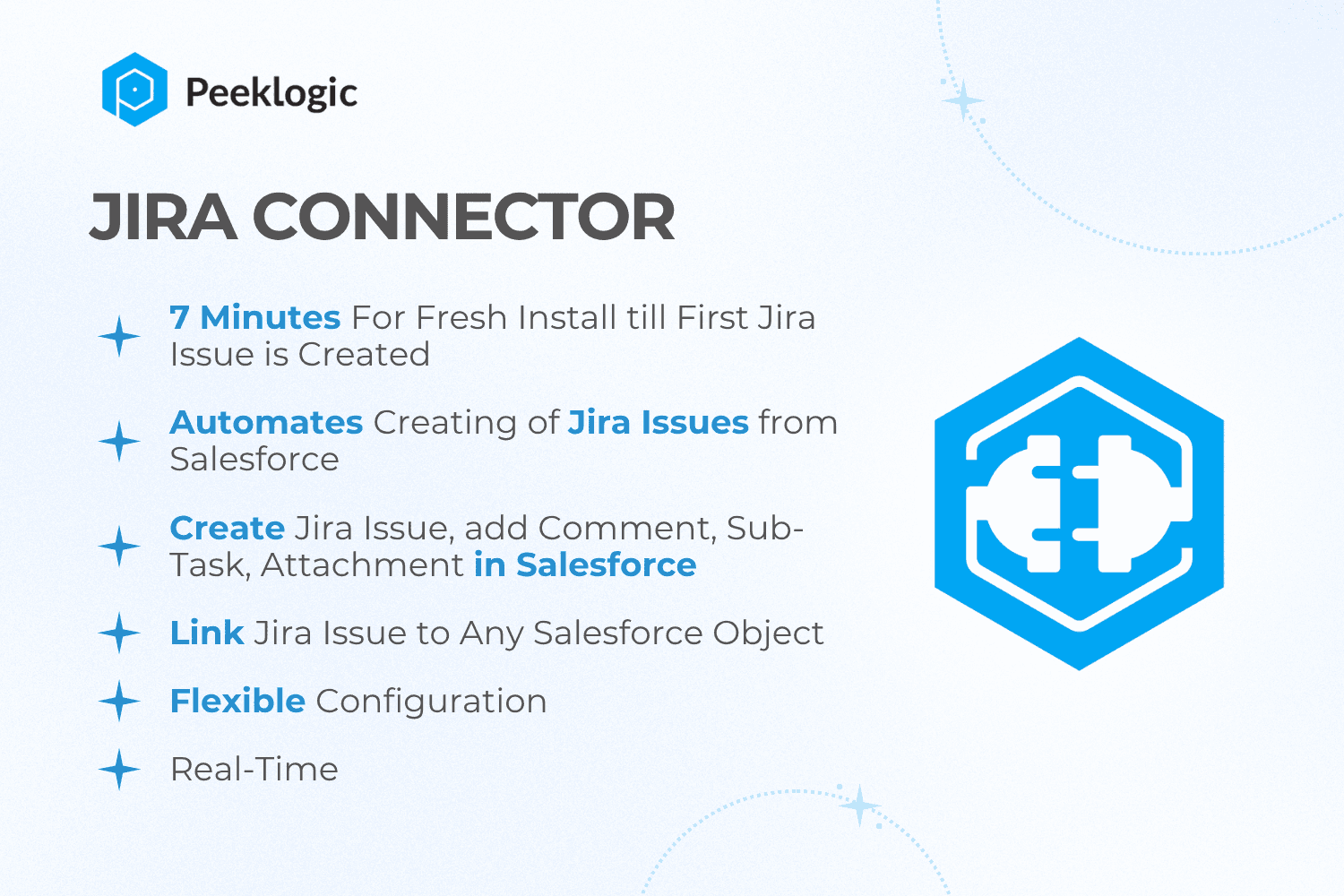 Peeklogic

JIRA CONNECTOR

7 Minutes For Fresh Install till First Jira Issue is Created

Automates Creating of Jira Issues from Salesforce

Create Jira Issue, add Comment, Sub-Task, Attachment in Salesforce

Link Jira Issue to Any Salesforce Object

Flexible Configuration

Real-Time